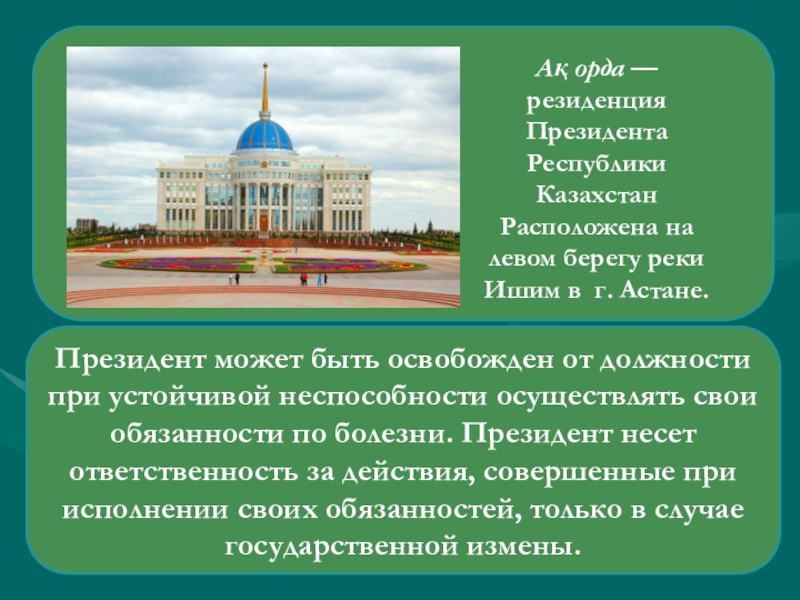 Ақ орда — резиденция Президента Республики Казахстан Расположена на левом берегу реки Ишим в г. Астане.

Президент может быть освобожден от должности при устойчивой неспособности осуществлять свои обязанности по болезни. Президент несет ответственность за действия, совершенные при исполнении своих обязанностей, только в случае государственной измены.